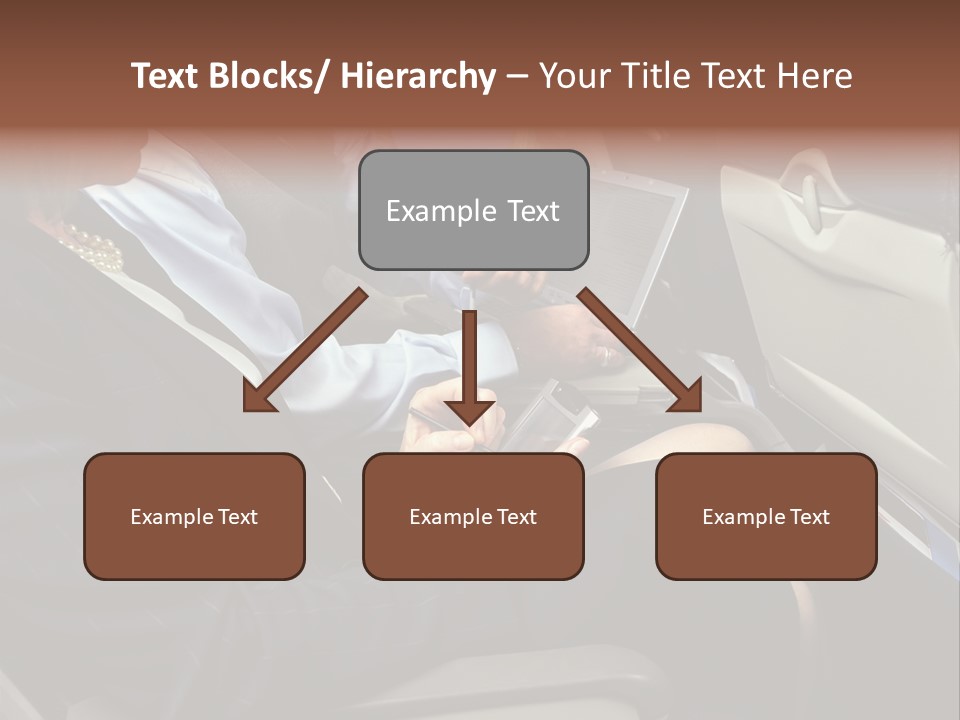 Text Blocks/ Hierarchy – Your Title Text Here

Example Text

Example Text

Example Text

Example Text